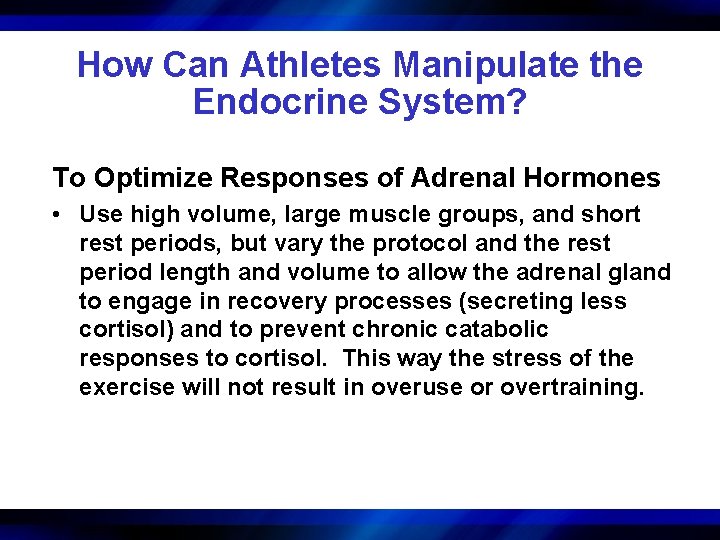 How Can Athletes Manipulate the Endocrine System?

To Optimize Responses of Adrenal Hormones

• Use high volume, large muscle groups, and short rest periods, but vary the protocol and the rest period length and volume to allow the adrenal gland to engage in recovery processes (secreting less cortisol) and to prevent chronic catabolic responses to cortisol. This way the stress of the exercise will not result in overuse or overtraining.